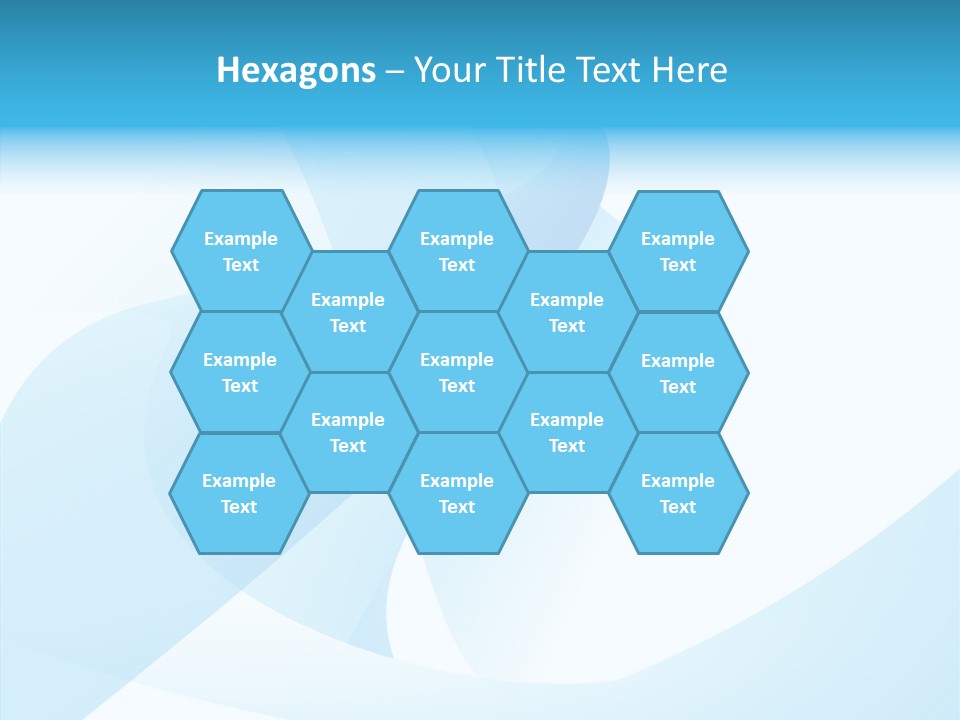 Hexagons – Your Title Text Here

Example Text

Example Text

Example Text

Example Text

Example Text

Example Text

Example Text

Example Text

Example Text

Example Text

Example Text

Example Text

Example Text